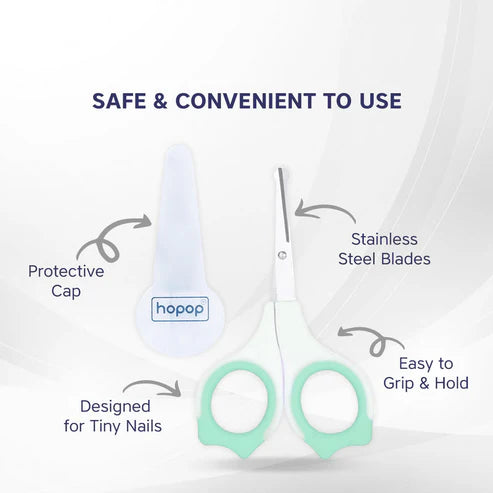 SAFE & CONVENIENT TO USE

Protective Cap

hopop

Stainless Steel Blades

Easy to Grip & Hold

Designed for Tiny Nails